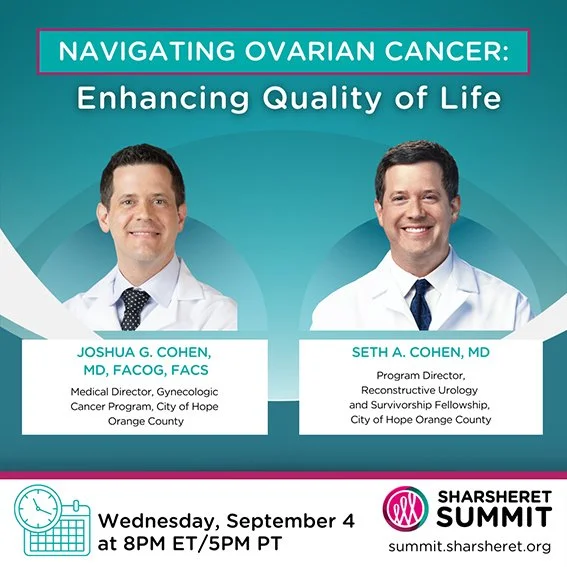 NAVIGATING OVARIAN CANCER:
Enhancing Quality of Life

JOSHUA G. COHEN, MD, FACOG, FACS
Medical Director, Gynecologic Cancer Program, City of Hope Orange County

SETH A. COHEN, MD
Program Director, Reconstructive Urology and Survivorship Fellowship, City of Hope Orange County

Wednesday, September 4 at 8PM ET/5PM PT

SHARSHERET SUMMIT
summit.sharsheret.org